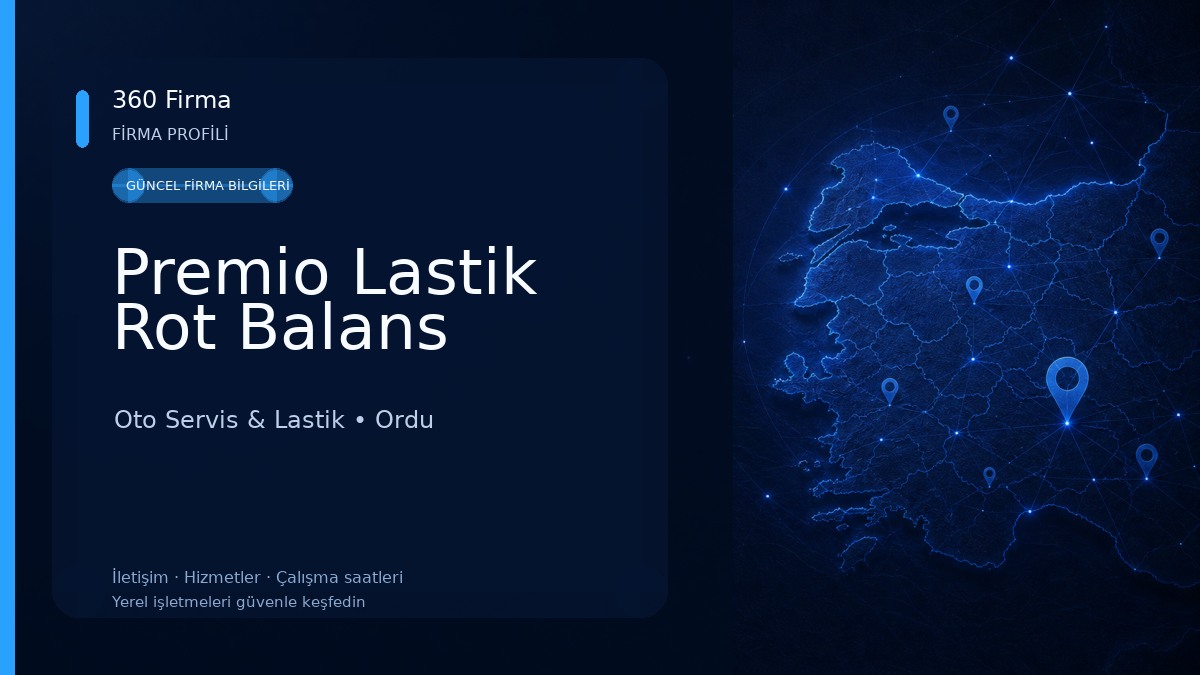 360 Firma
FİRMA PROFİLİ

GÜNCEL FİRMA BİLGİLERİ

Premio Lastik Rot Balans

Oto Servis & Lastik • Ordu

İletişim · Hizmetler · Çalışma saatleri
Yerel işletmeleri güvenle keşfedin